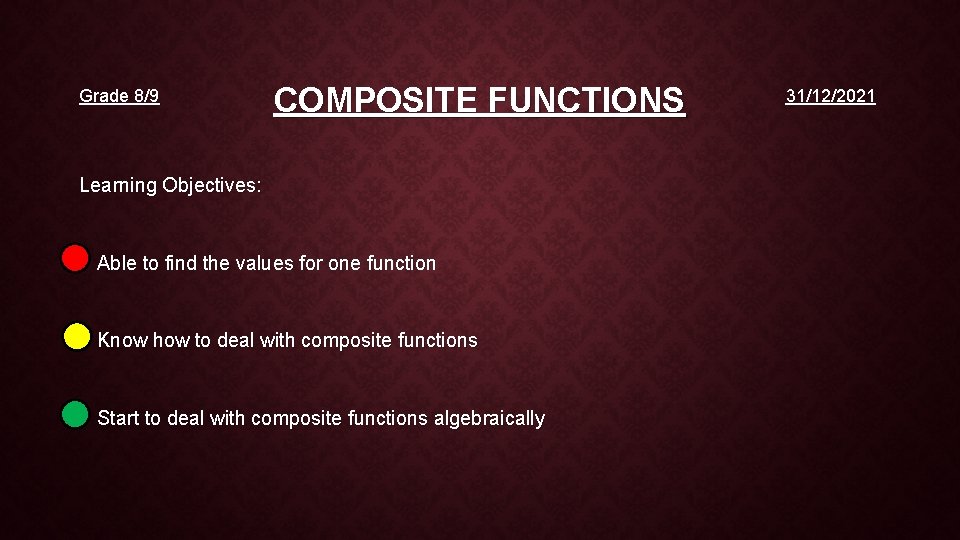 Grade 8/9

COMPOSITE FUNCTIONS

31/12/2021

Learning Objectives:

Able to find the values for one function

Know how to deal with composite functions

Start to deal with composite functions algebraically